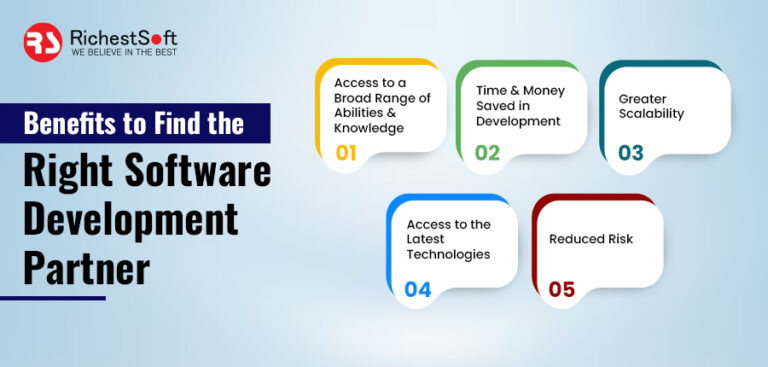 RS RichestSoft
WE BELIEVE IN THE BEST

Benefits to Find the Right Software Development Partner

Access to a Broad Range of Abilities & Knowledge
01

Time & Money Saved in Development
02

Greater Scalability
03

Access to the Latest Technologies
04

Reduced Risk
05